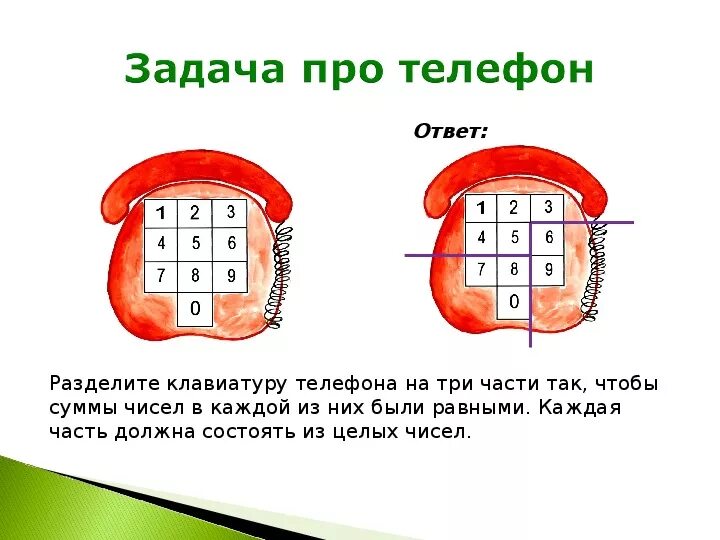 Задача про телефон

Ответ:

| 1 | 2 | 3 |
|---|---|---|
| 4 | 5 | 6 |
| 7 | 8 | 9 |
|   | 0 |   |

| 1 | 2 | 3 |
|---|---|---|
| 4 | 5 | 6 |
| 7 | 8 | 9 |
|   | 0 |   |

Разделите клавиатуру телефона на три части так, чтобы суммы чисел в каждой из них были равными. Каждая часть должна состоять из целых чисел.